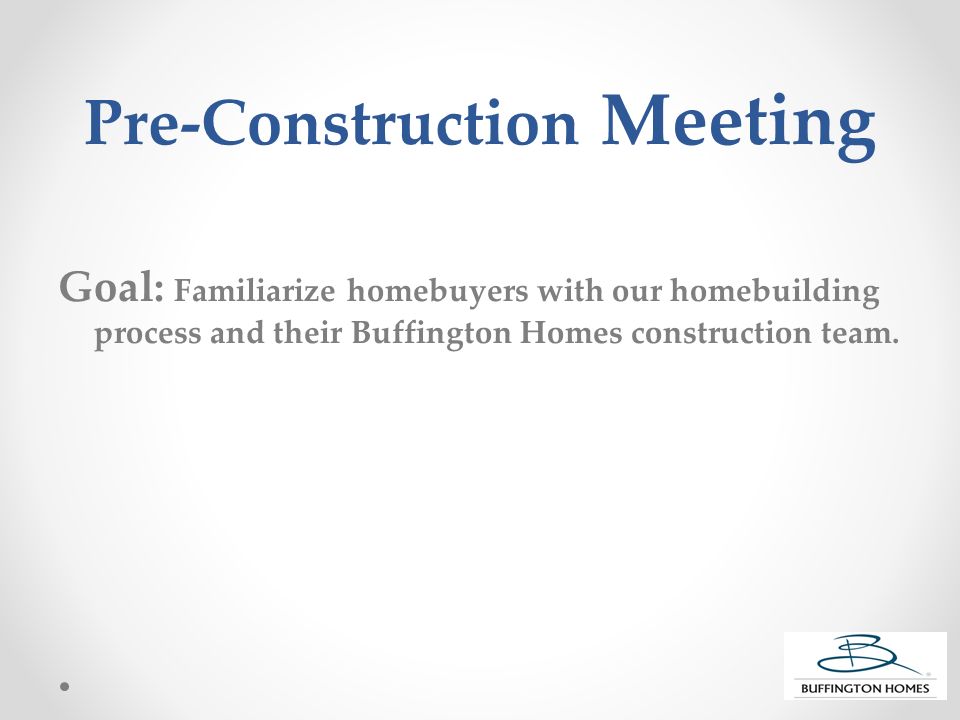 Pre-Construction Meeting

Goal: Familiarize homebuyers with our homebuilding process and their Buffington Homes construction team.

BUFFINGTON HOMES